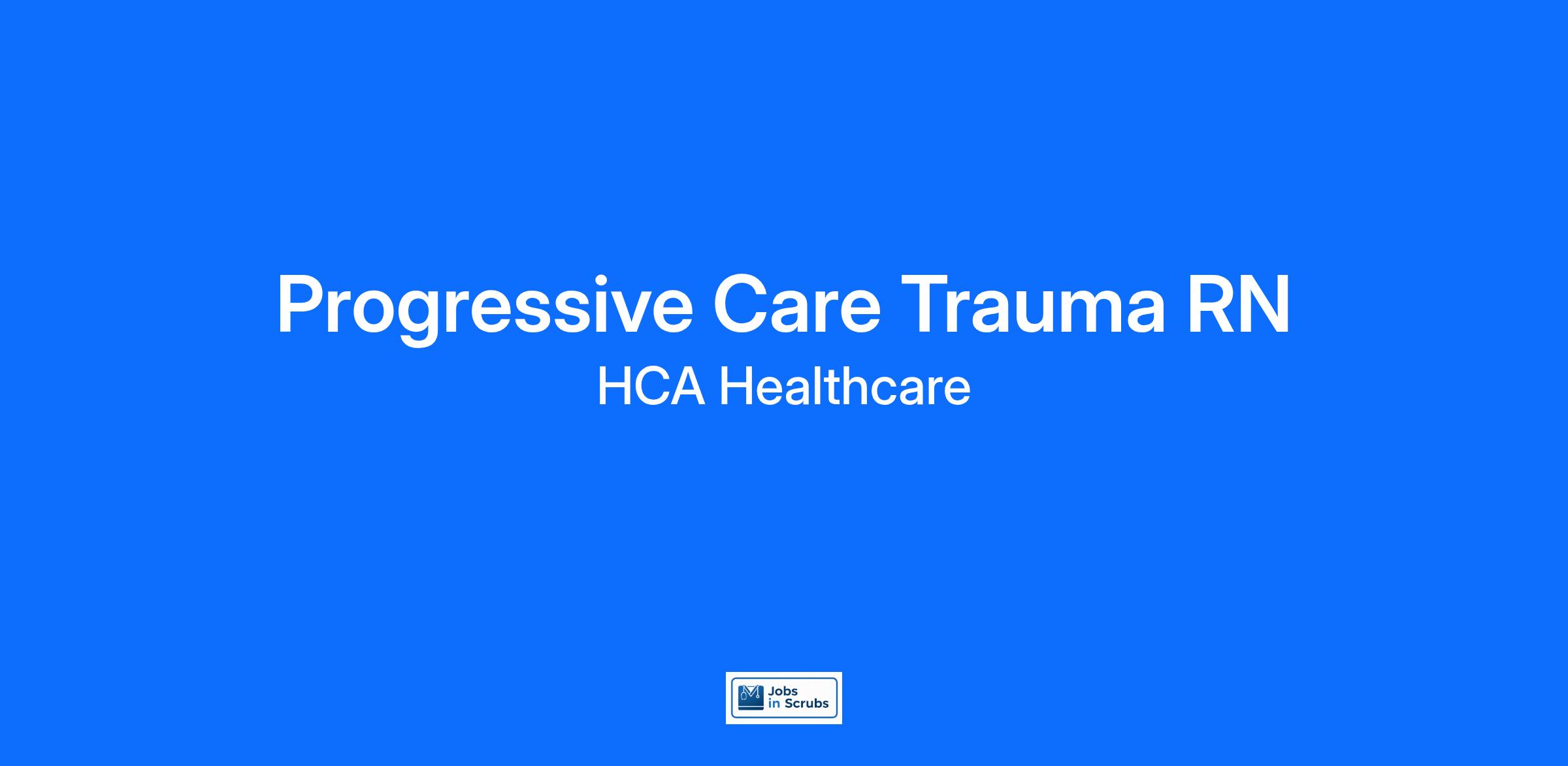 Progressive Care Trauma RN

HCA Healthcare

Jobs in Scrubs